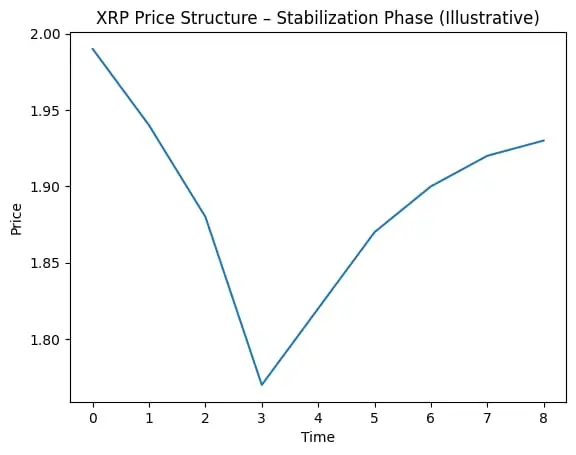 XRP Price Structure – Stabilization Phase (Illustrative)

2.00
1.95
1.90
1.85
1.80

Price

0 1 2 3 4 5 6 7 8

Time